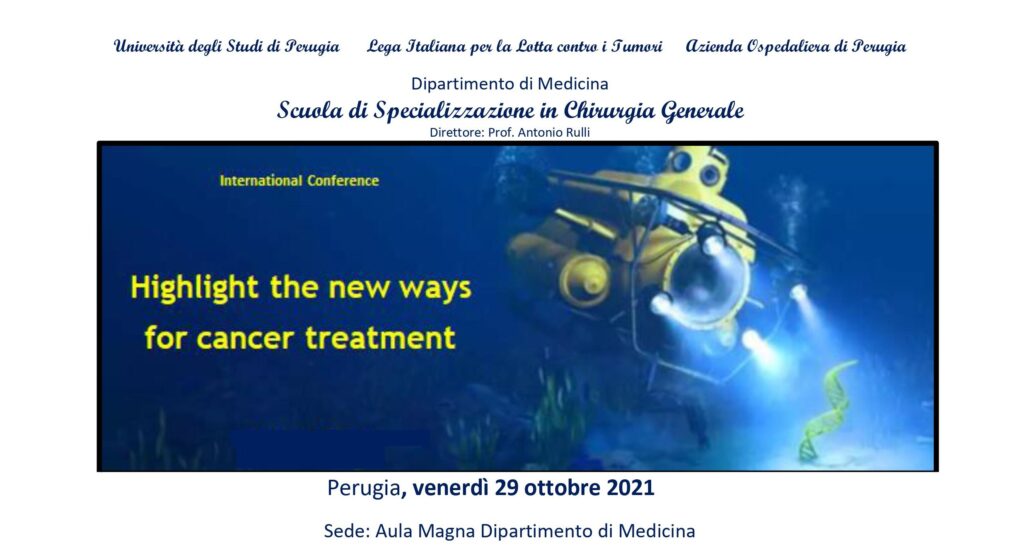 Università degli Studi di Perugia    Lega Italiana per la Lotta contro i Tumori    Azienda Ospedaliera di Perugia

Dipartimento di Medicina

Scuola di Specializzazione in Chirurgia Generale

Direttore: Prof. Antonio Rulli

International Conference

Highlight the new ways for cancer treatment

Perugia, venerdì 29 ottobre 2021

Sede: Aula Magna Dipartimento di Medicina